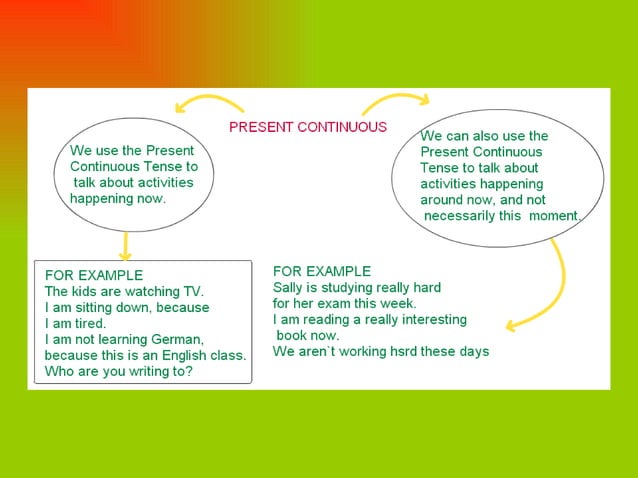 PRESENT CONTINUOUS

We use the Present Continuous Tense to talk about activities happening now.

We can also use the Present Continuous Tense to talk about activities happening around now, and not necessarily this moment.

FOR EXAMPLE
The kids are watching TV.
I am sitting down, because I am tired.
I am not learning German, because this is an English class.
Who are you writing to?

FOR EXAMPLE
Sally is studying really hard for her exam this week.
I am reading a really interesting book now.
We aren`t working hsrd these days